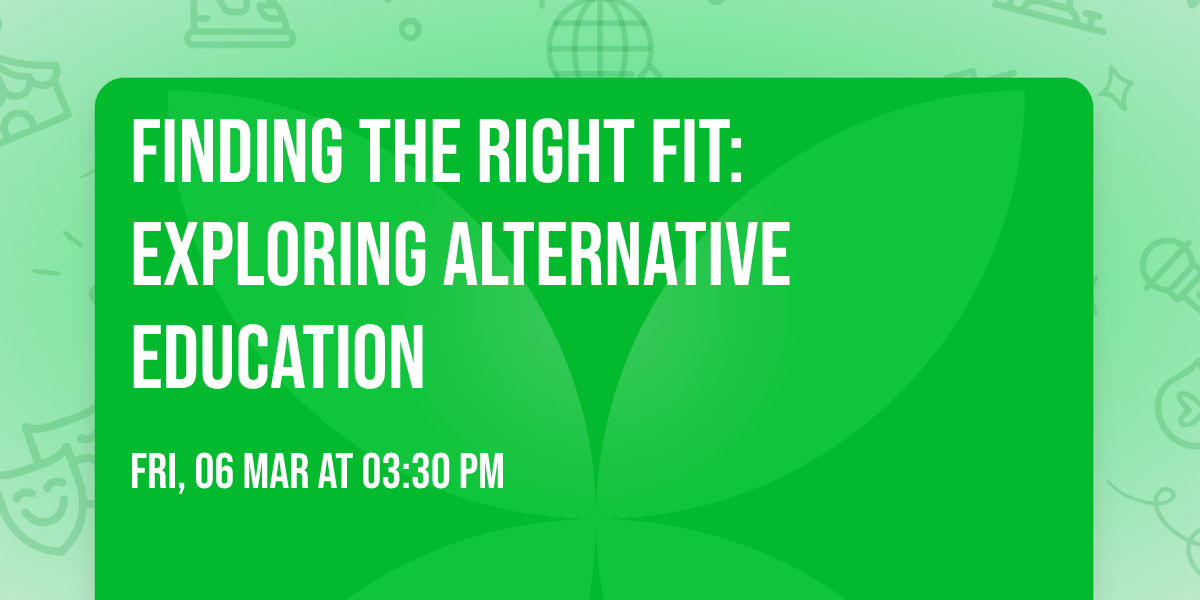 FINDING THE RIGHT FIT: EXPLORING ALTERNATIVE EDUCATION

FRI, 06 MAR AT 03:30 PM